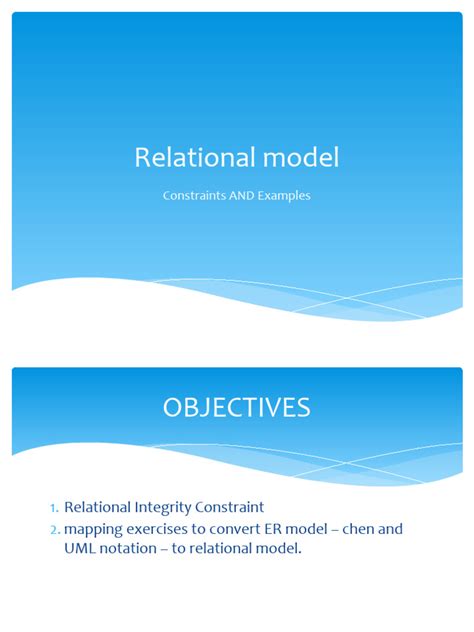 Relational model

Constraints AND Examples

OBJECTIVES

1. Relational Integrity Constraint
2. mapping exercises to convert ER model – chen and UML notation – to relational model.